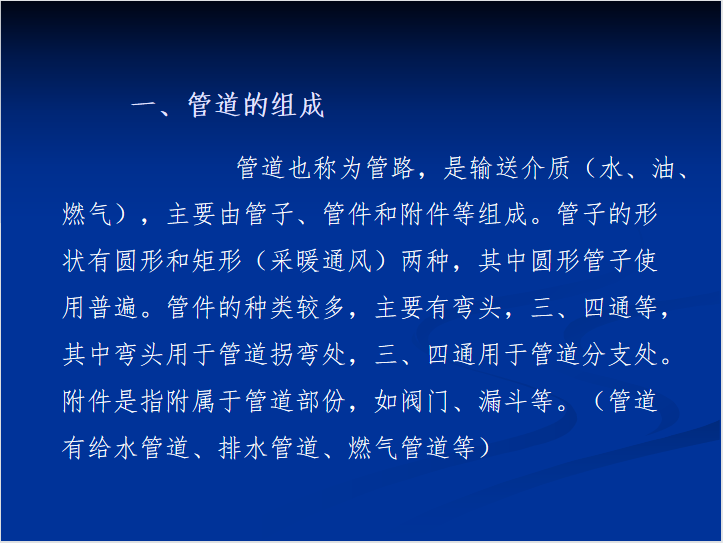 一、管道的组成

管道也称为管路，是输送介质（水、油、燃气），主要由管子、管件和附件等组成。管子的形状有圆形和矩形（采暖通风）两种，其中圆形管子使用普遍。管件的种类较多，主要有弯头，三、四通等，其中弯头用于管道拐弯处，三、四通用于管道分支处。附件是指附属于管道部份，如阀门、漏斗等。（管道有给水管道、排水管道、燃气管道等）